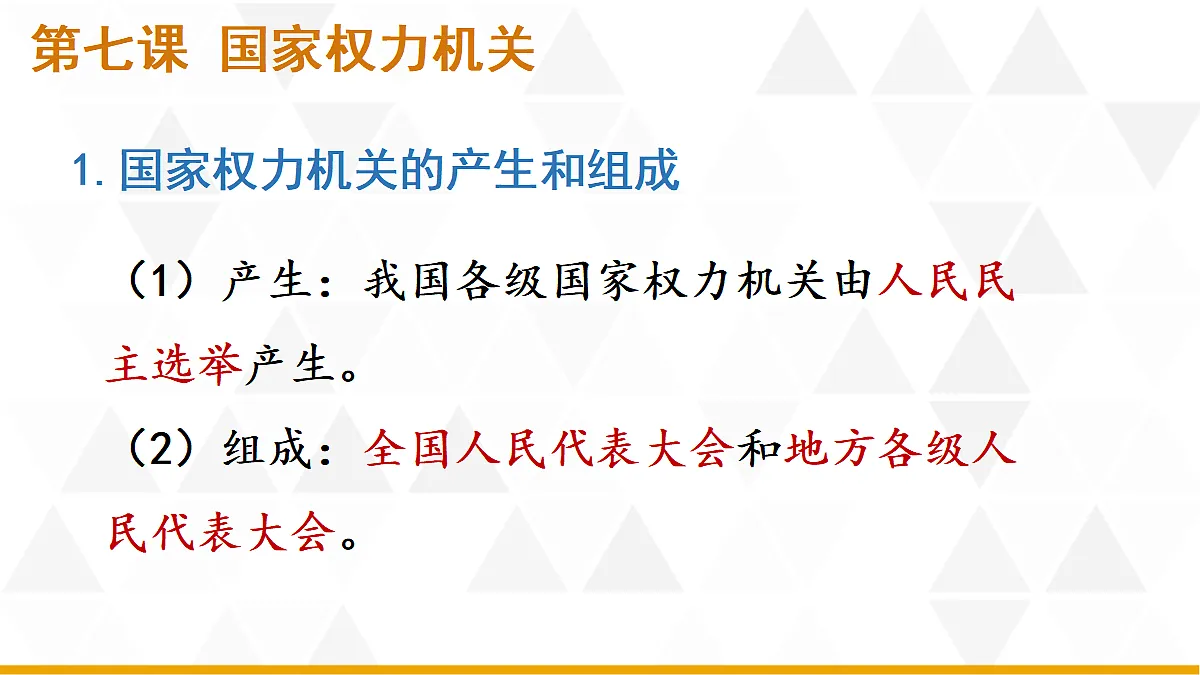 第七课 国家权力机关

1. 国家权力机关的产生和组成

（1）产生：我国各级国家权力机关由人民民主选举产生。

（2）组成：全国人民代表大会和地方各级人民代表大会。